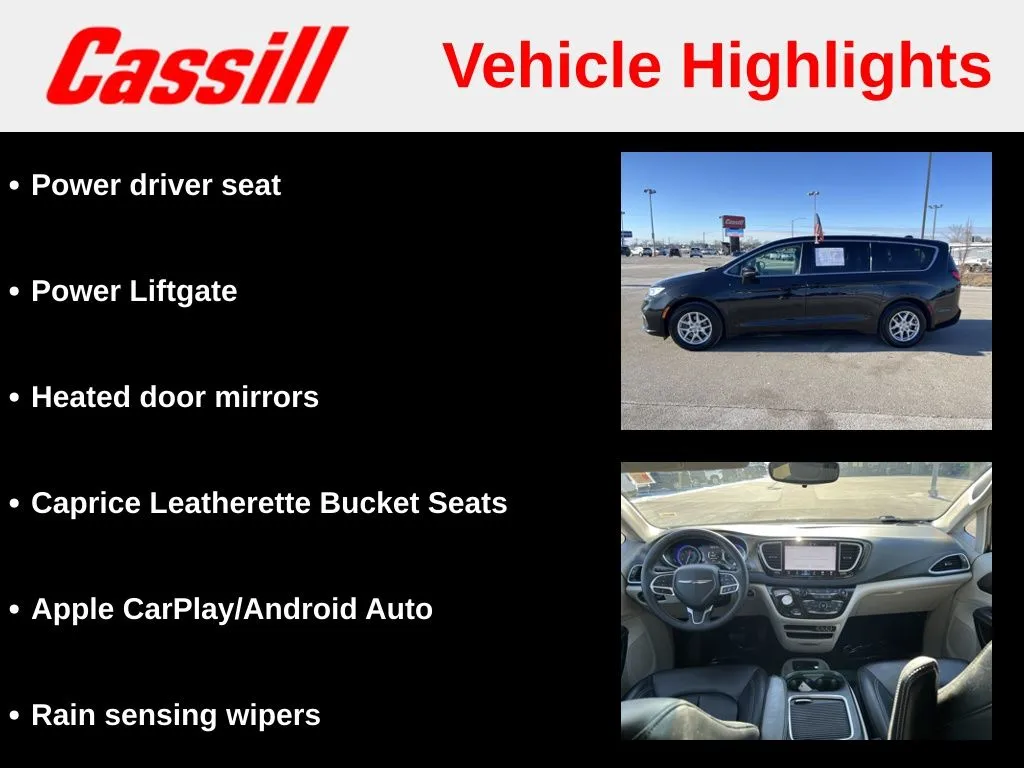 Cassill

Vehicle Highlights

• Power driver seat

• Power Liftgate

• Heated door mirrors

• Caprice Leatherette Bucket Seats

• Apple CarPlay/Android Auto

• Rain sensing wipers